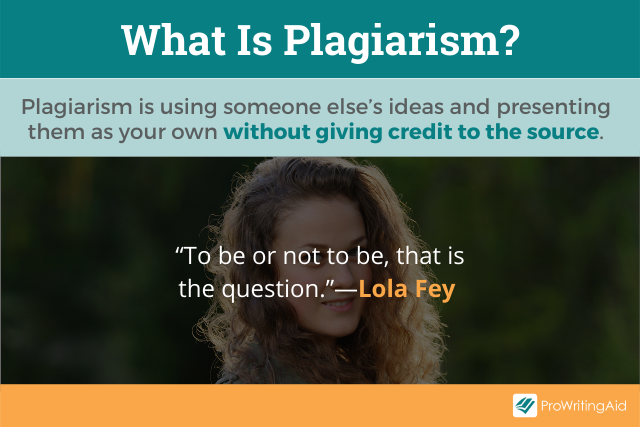 What Is Plagiarism?

Plagiarism is using someone else's ideas and presenting them as your own without giving credit to the source.

"To be or not to be, that is the question."—Lola Fey

ProWritingAid